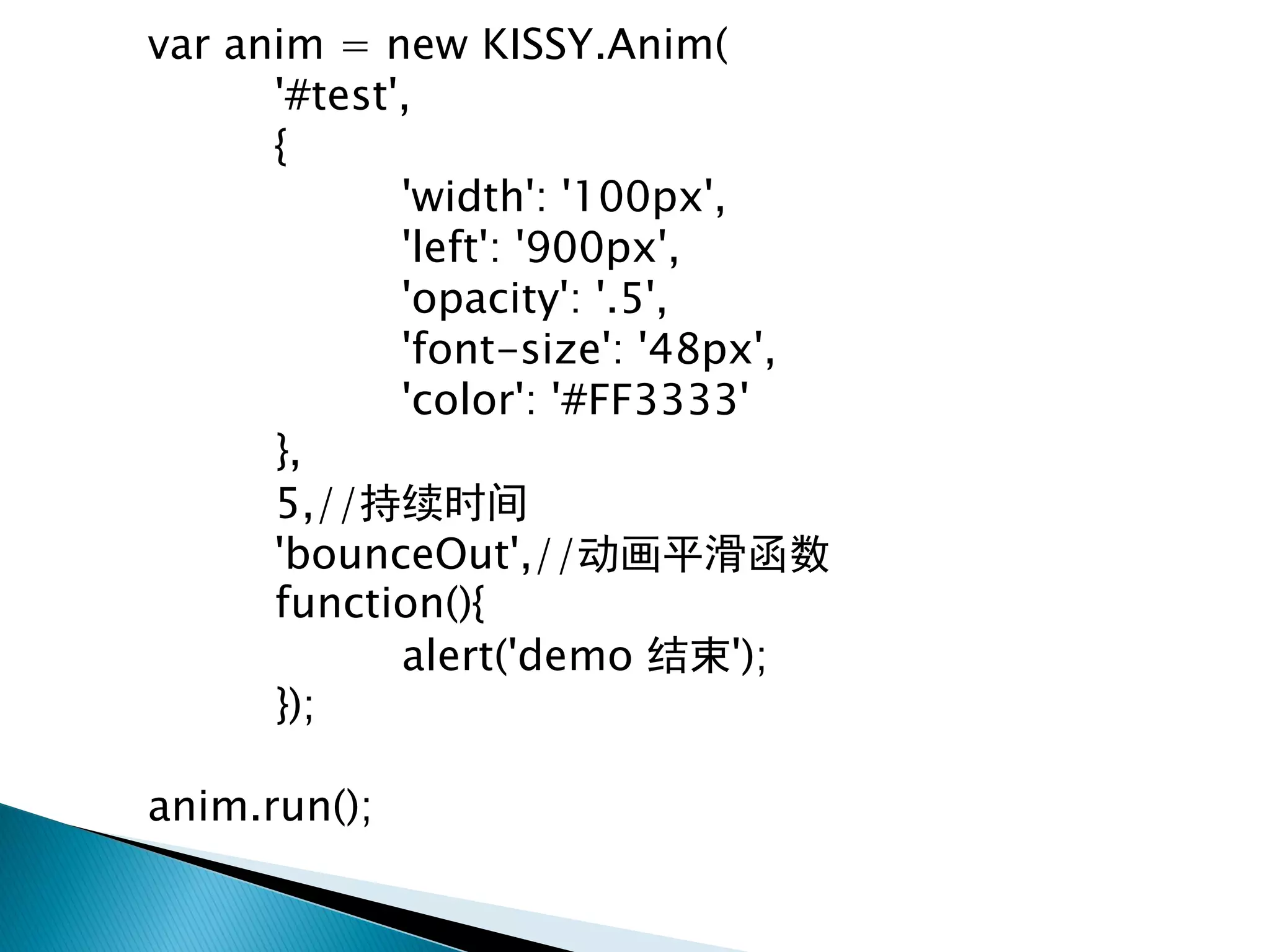 var anim = new KISSY.Anim(
'#test',
{
'width': '100px',
'left': '900px',
'opacity': '.5',
'font-size': '48px',
'color': '#FF3333'
},
5,//持续时间
'bounceOut',//动画平滑函数
function(){
alert('demo 结束');
});

anim.run();